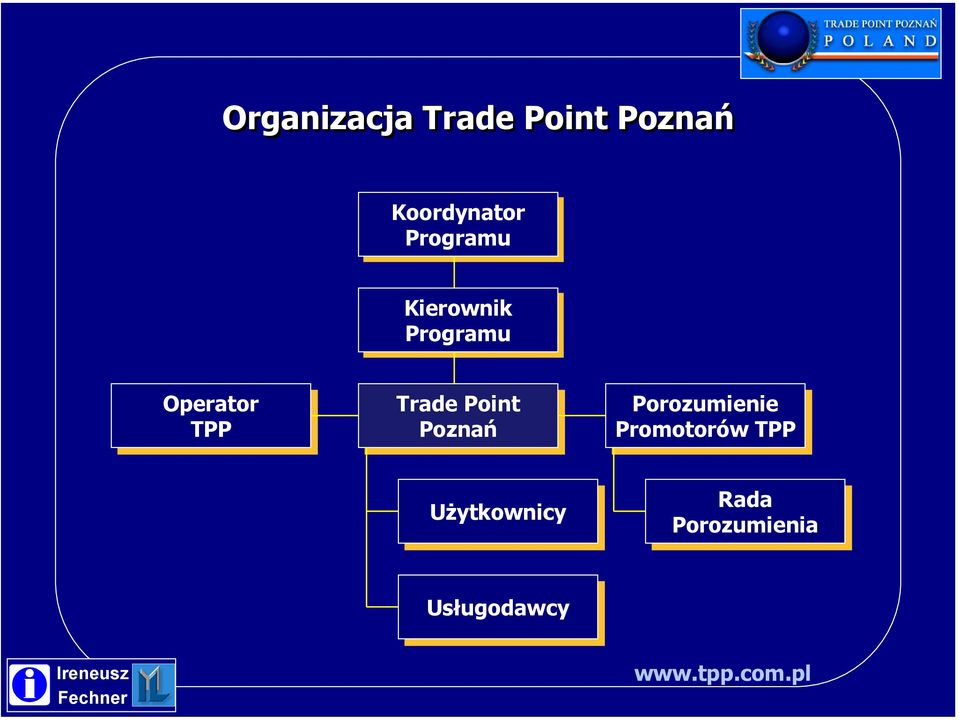 TRADE POINT POZNAŃ
POLAND

Organizacja Trade Point Poznań

Koordynator Programu

Kierownik Programu

Operator TPP

Trade Point Poznań

Porozumienie Promotorów TPP

Użytkownicy

Rada Porozumienia

Usługodawcy

Ireneusz Fechner

www.tpp.com.pl